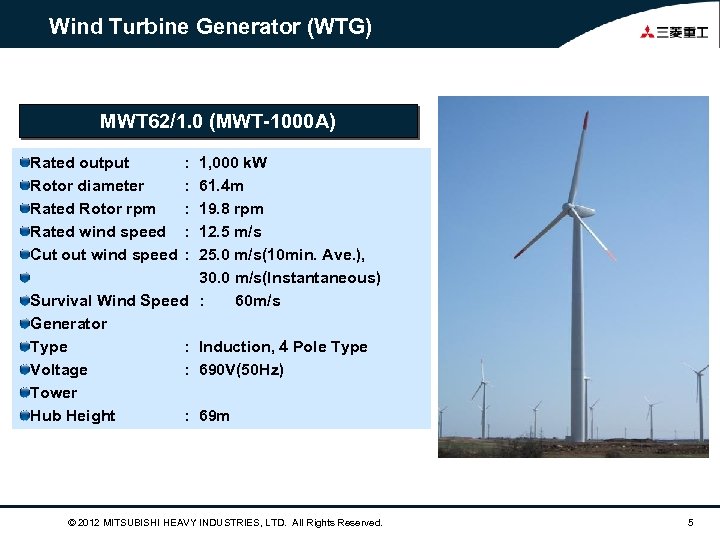 Wind Turbine Generator (WTG)

三菱重工

MWT62/1.0 (MWT-1000A)

Rated output : 1,000 kW
Rotor diameter : 61.4m
Rated Rotor rpm : 19.8 rpm
Rated wind speed : 12.5 m/s
Cut out wind speed : 25.0 m/s(10min. Ave.),
30.0 m/s(Instantaneous)
Survival Wind Speed : 60m/s
Generator
Type : Induction, 4 Pole Type
Voltage : 690V(50Hz)
Tower
Hub Height : 69m

© 2012 MITSUBISHI HEAVY INDUSTRIES, LTD. All Rights Reserved.

5